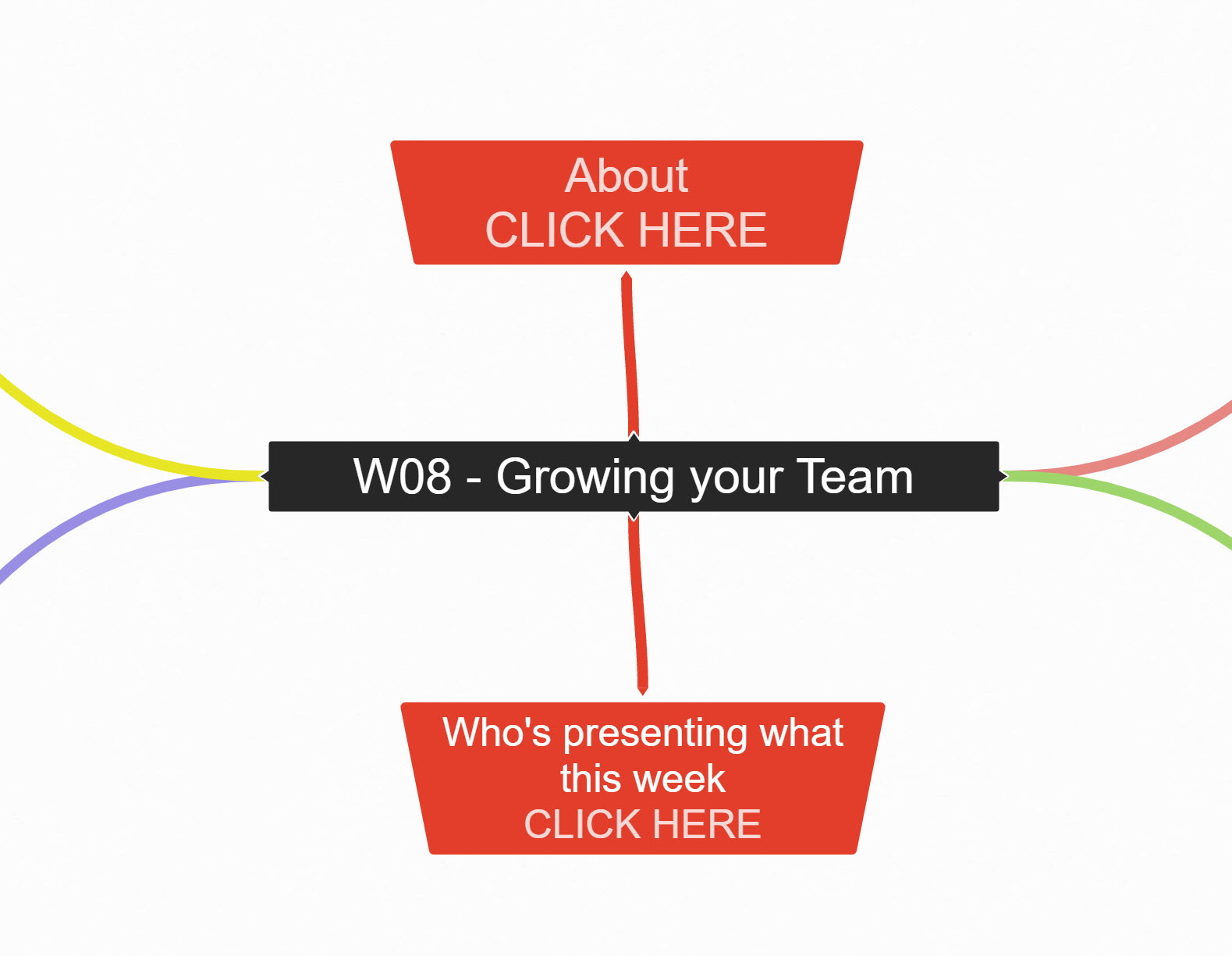 About
CLICK HERE

W08 - Growing your Team

Who's presenting what this week
CLICK HERE